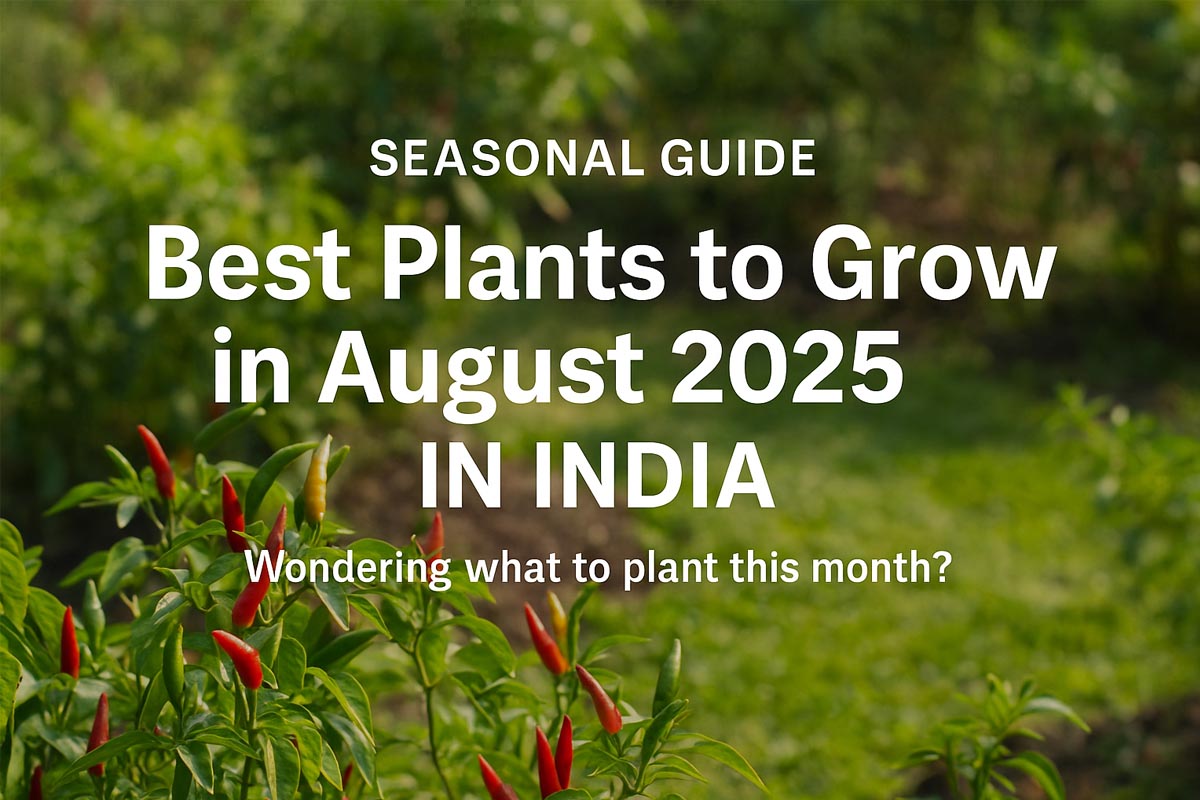 SEASONAL GUIDE

Best Plants to Grow in August 2025 IN INDIA

Wondering what to plant this month?